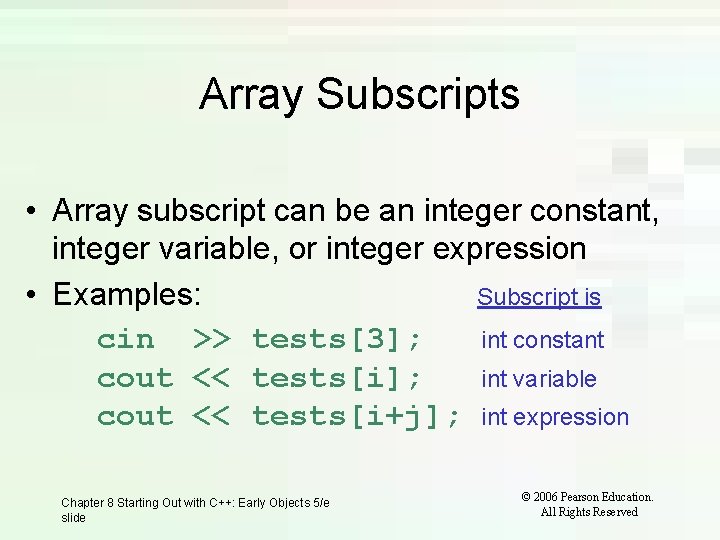 Array Subscripts

• Array subscript can be an integer constant, integer variable, or integer expression

• Examples:

Subscript is

cin >> tests[3]; int constant
cout << tests[i]; int variable
cout << tests[i+j]; int expression

Chapter 8 Starting Out with C++: Early Objects 5/e slide

© 2006 Pearson Education. All Rights Reserved